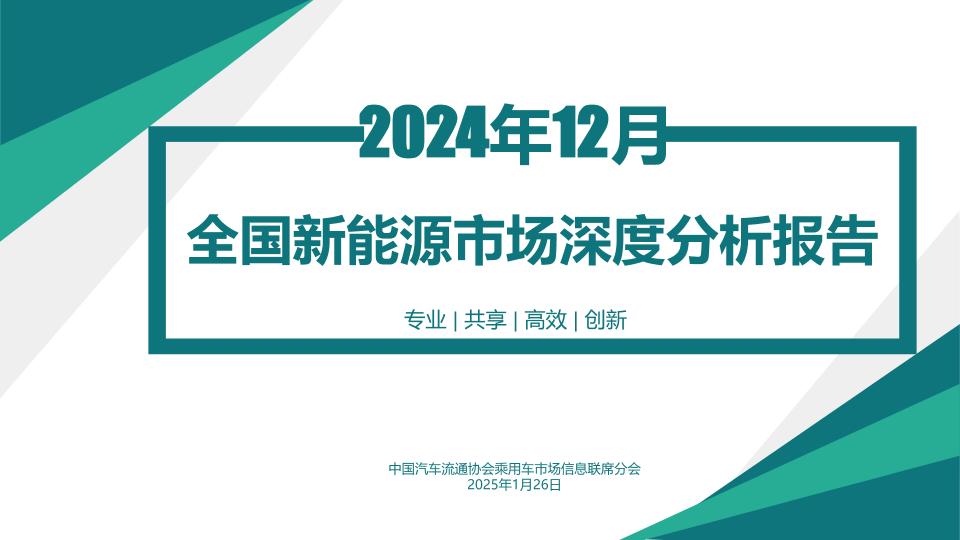 2024年12月

全国新能源市场深度分析报告

专业 | 共享 | 高效 | 创新

中国汽车流通协会乘用车市场信息联席分会
2025年1月26日